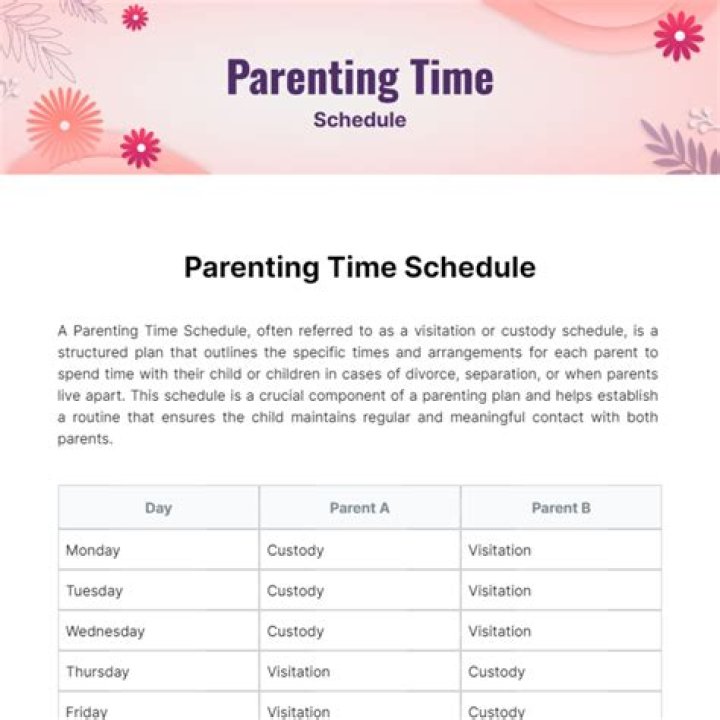 Parenting Time
Schedule

Parenting Time Schedule

A Parenting Time Schedule, often referred to as a visitation or custody schedule, is a structured plan that outlines the specific times and arrangements for each parent to spend time with their child or children in cases of divorce, separation, or when parents live apart. This schedule is a crucial component of a parenting plan and helps establish a routine that ensures the child maintains regular and meaningful contact with both parents.

| Day | Parent A | Parent B |
|---|---|---|
| Monday | Custody | Visitation |
| Tuesday | Custody | Visitation |
| Wednesday | Custody | Visitation |
| Thursday | Visitation | Custody |
| Friday | Visitation | Custody |